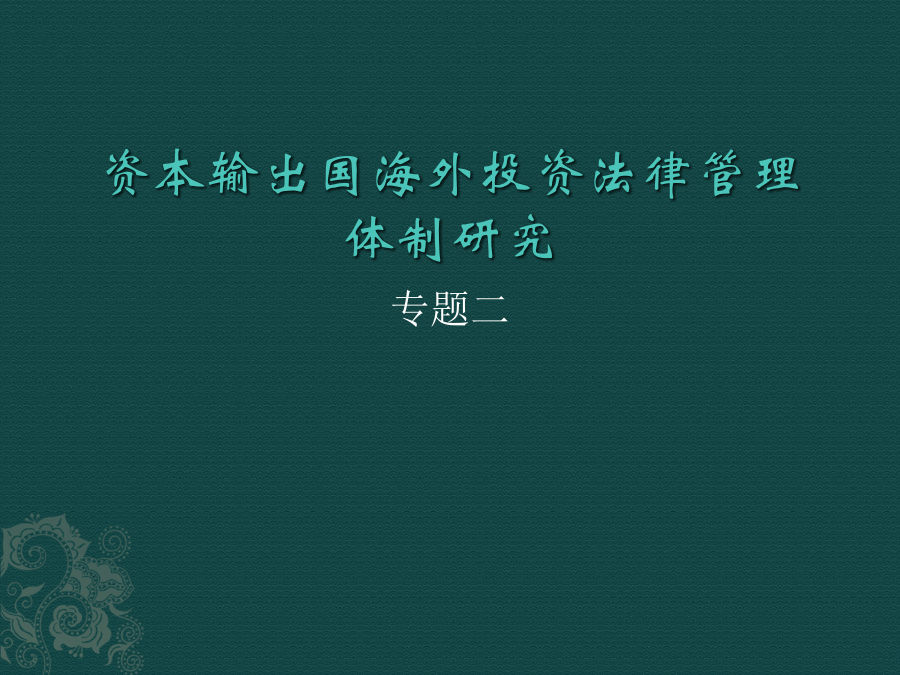 资本输出国海外投资法律管理体制研究

专题二